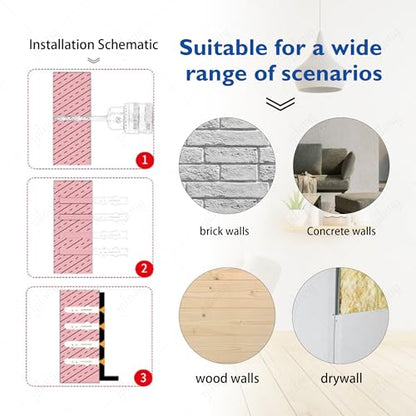 Installation Schematic

1

2

3

Suitable for a wide range of scenarios

brick walls

Concrete walls

wood walls

drywall